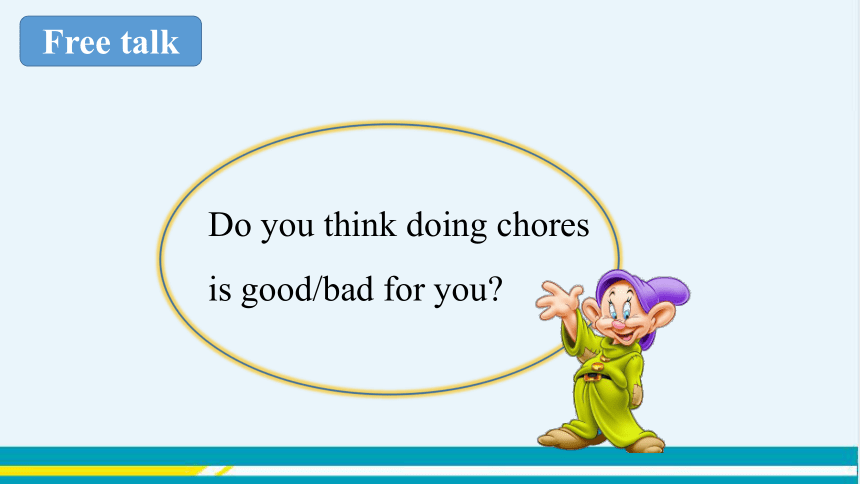 Free talk

Do you think doing chores is good/bad for you?